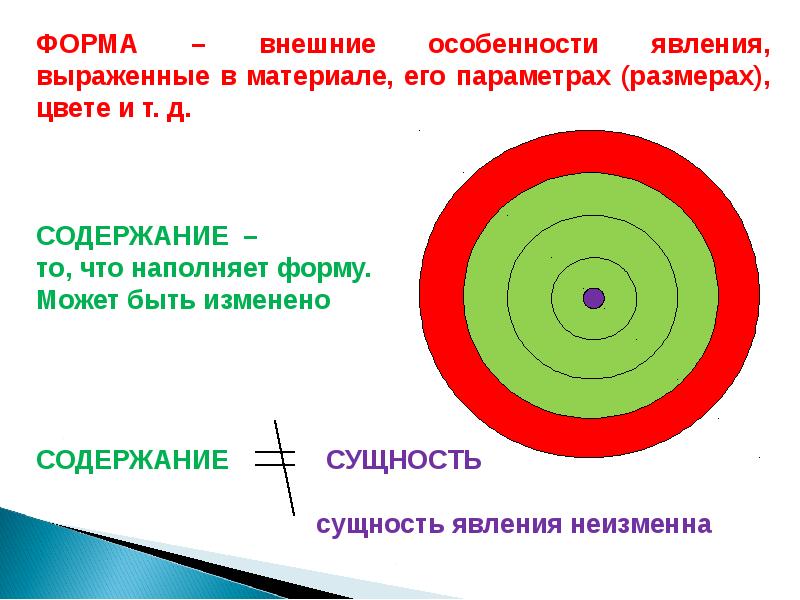 ФОРМА – внешние особенности явления, выраженные в материале, его параметрах (размерах), цвете и т. д.

СОДЕРЖАНИЕ –
то, что наполняет форму.
Может быть изменено

СОДЕРЖАНИЕ $\neq$ СУЩНОСТЬ

сущность явления неизменна